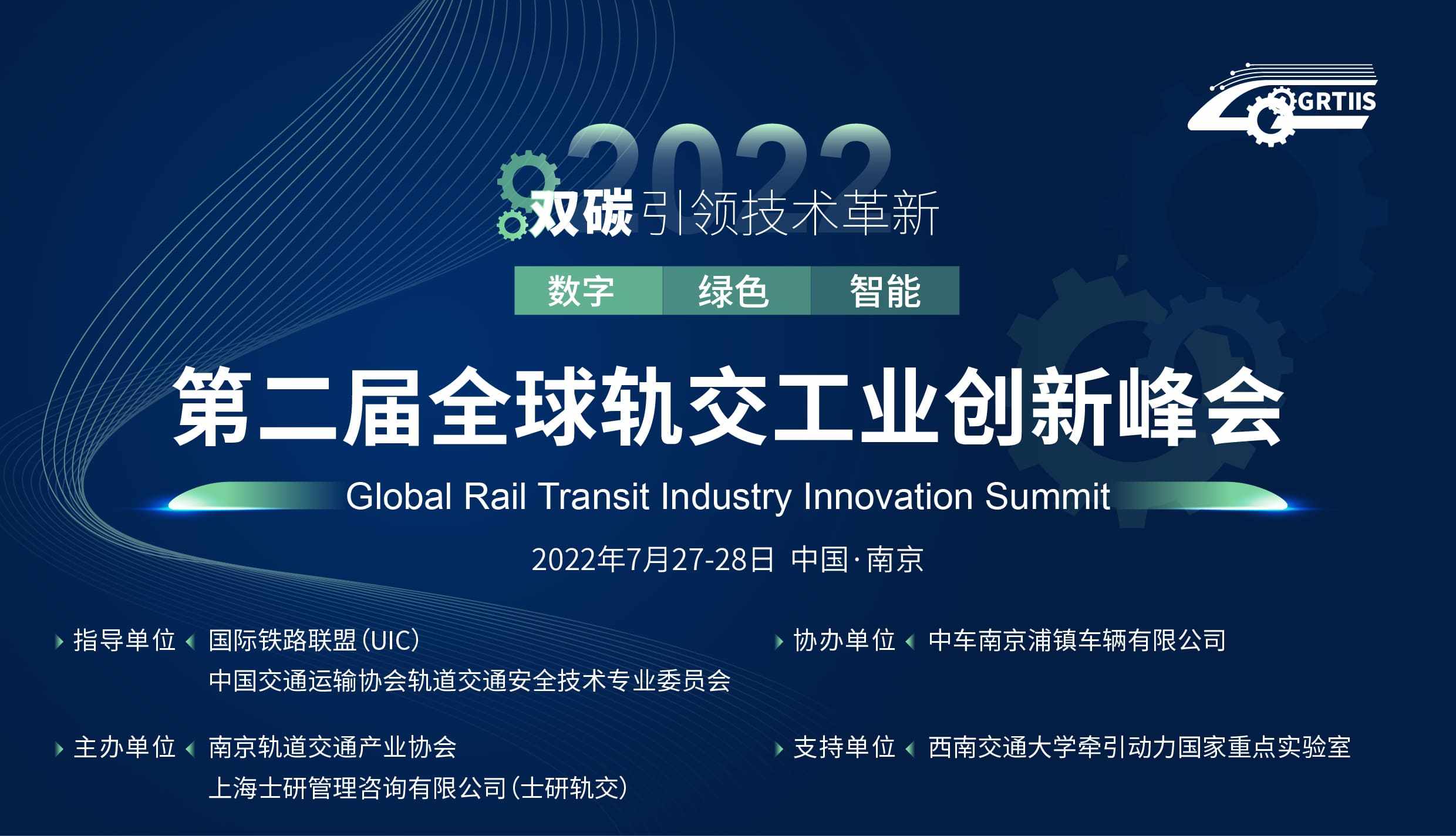 GRTIIS

2022
双碳引领技术革新

数字 绿色 智能

第二届全球轨交工业创新峰会
Global Rail Transit Industry Innovation Summit

2022年7月27-28日 中国·南京

指导单位 国际铁路联盟（UIC）
中国交通运输协会轨道交通安全技术专业委员会

主办单位 南京轨道交通产业协会
上海士研管理咨询有限公司（士研轨交）

协办单位 中车南京浦镇车辆有限公司

支持单位 西南交通大学牵引动力国家重点实验室